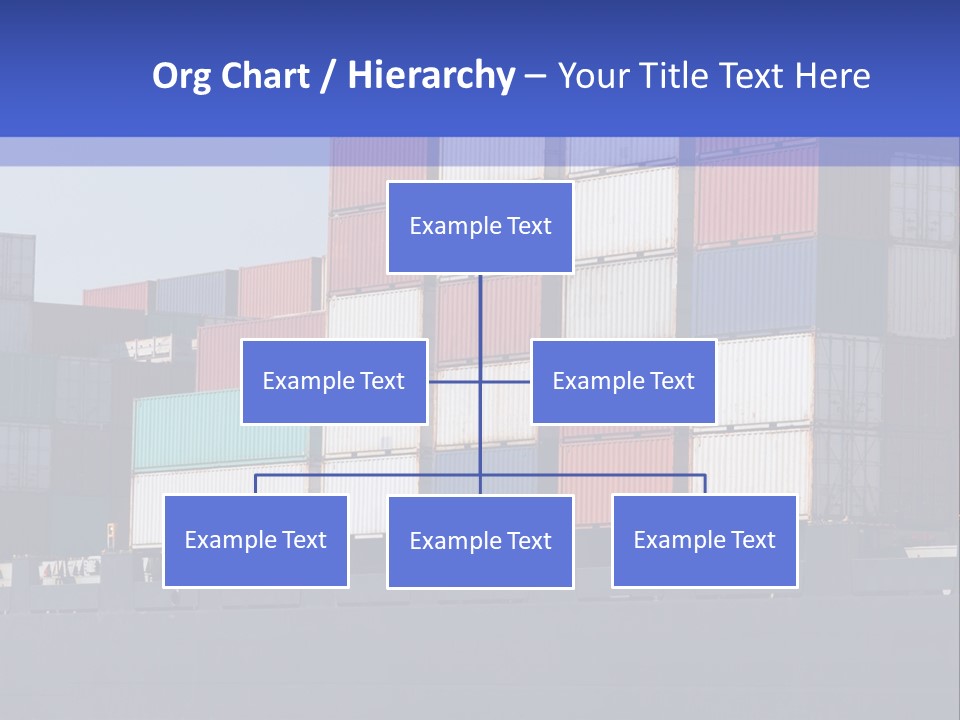 Org Chart / Hierarchy – Your Title Text Here

Example Text

Example Text

Example Text

Example Text

Example Text

Example Text